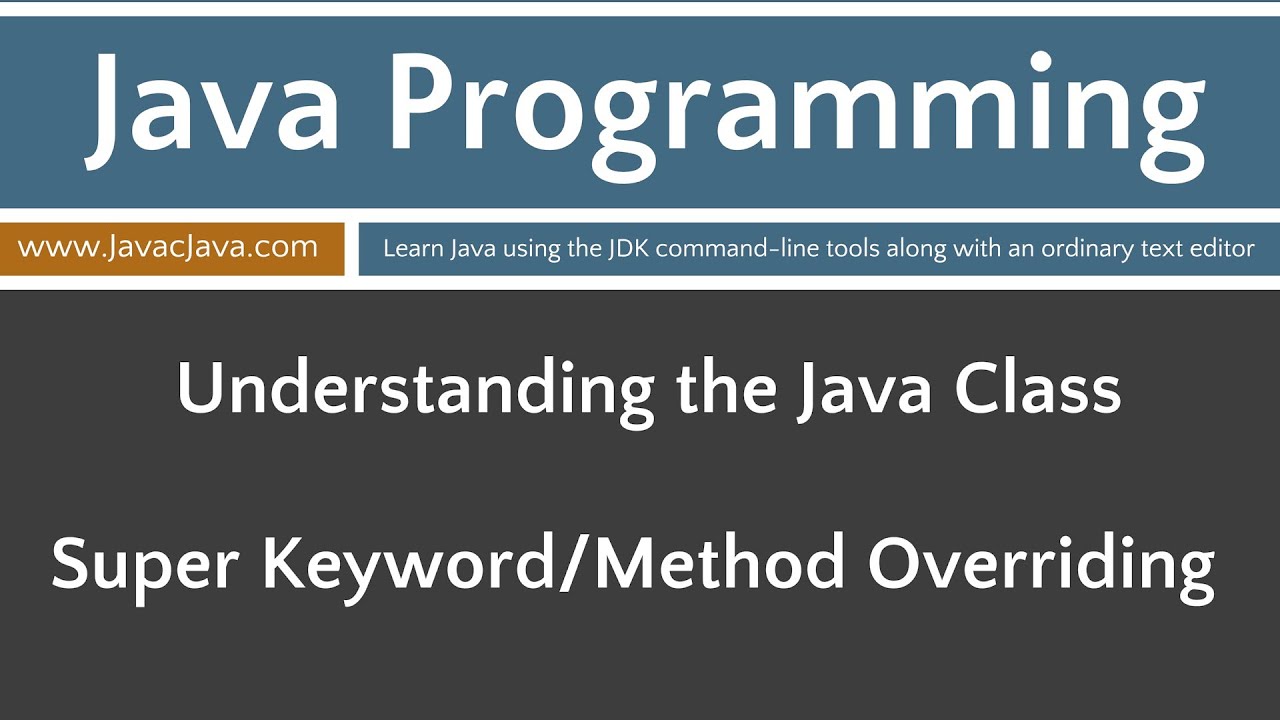 Java Programming

www.JavacJava.com

Learn Java using the JDK command-line tools along with an ordinary text editor

Understanding the Java Class

Super Keyword/Method Overriding